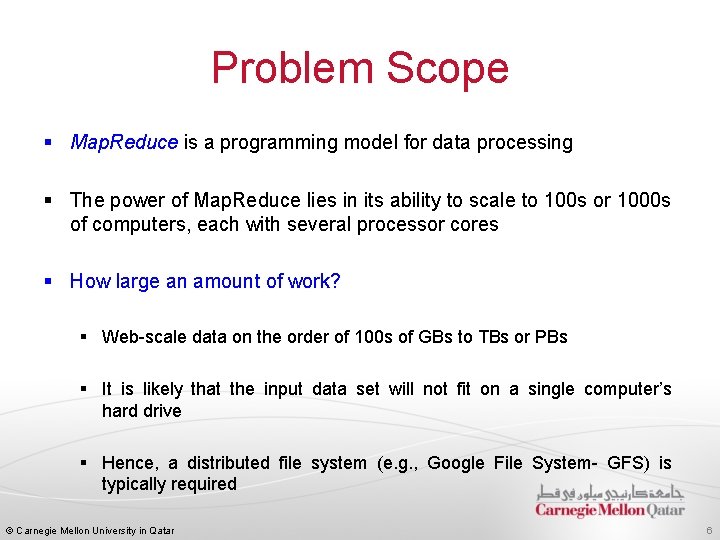 Problem Scope

▪ MapReduce is a programming model for data processing

▪ The power of MapReduce lies in its ability to scale to 100s or 1000s of computers, each with several processor cores

▪ How large an amount of work?

▪ Web-scale data on the order of 100s of GBs to TBs or PBs

▪ It is likely that the input data set will not fit on a single computer's hard drive

▪ Hence, a distributed file system (e.g., Google File System- GFS) is typically required

جامعة كارنيجي ميلون في قطر
Carnegie Mellon Qatar

© Carnegie Mellon University in Qatar

6